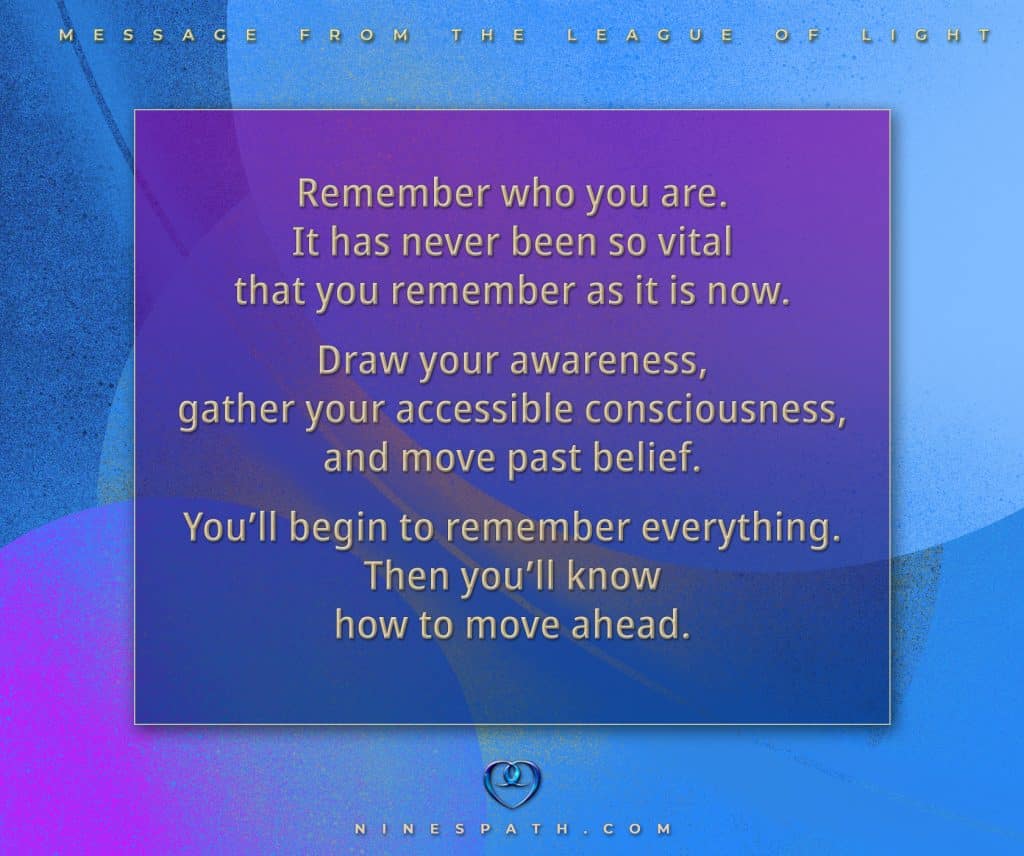 MESSAGE FROM THE LEAGUE OF LIGHT

Remember who you are.
It has never been so vital
that you remember as it is now.

Draw your awareness,
gather your accessible consciousness,
and move past belief.

You'll begin to remember everything.
Then you'll know
how to move ahead.

NINESPATH.COM